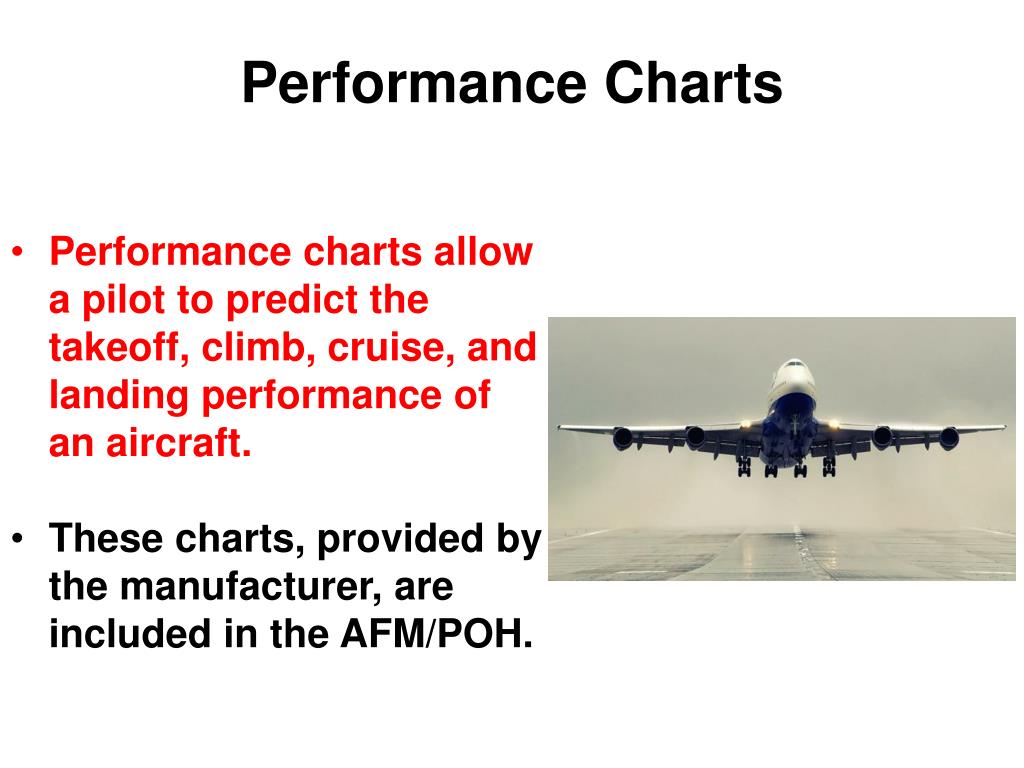 Performance Charts

• Performance charts allow a pilot to predict the takeoff, climb, cruise, and landing performance of an aircraft.

• These charts, provided by the manufacturer, are included in the AFM/POH.